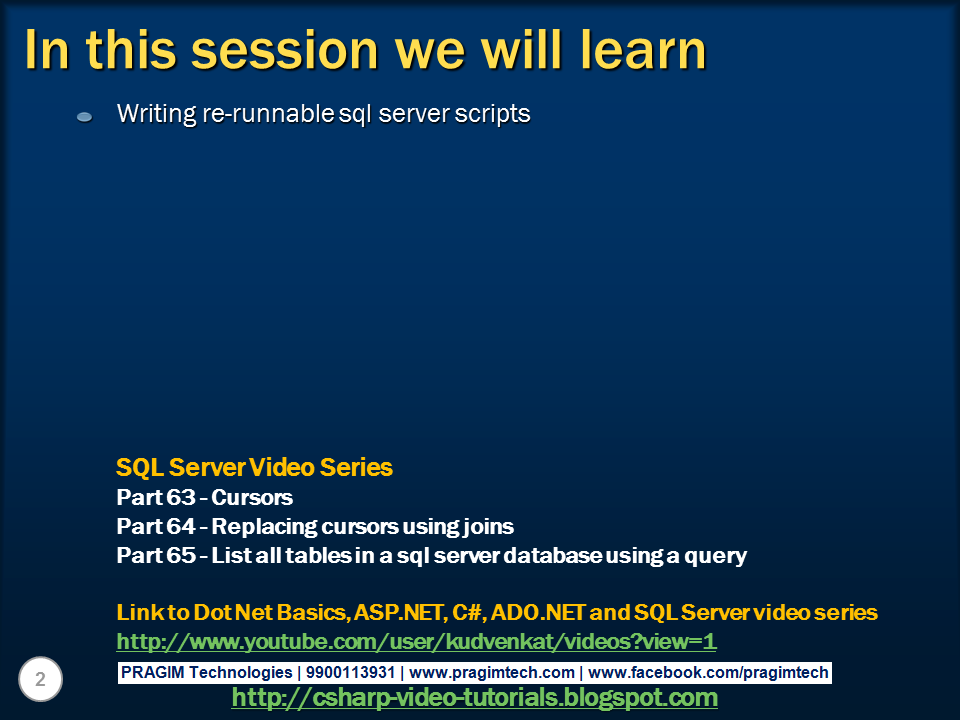 In this session we will learn

Writing re-runnable sql server scripts

SQL Server Video Series
Part 63 – Cursors
Part 64 – Replacing cursors using joins
Part 65 – List all tables in a sql server database using a query

Link to Dot Net Basics, ASP.NET, C#, ADO.NET and SQL Server video series
http://www.youtube.com/user/kudvenkat/videos?view=1

2

PRAGIM Technologies | 9900113931 | www.pragimtech.com | www.facebook.com/pragimtech

http://csharp-video-tutorials.blogspot.com